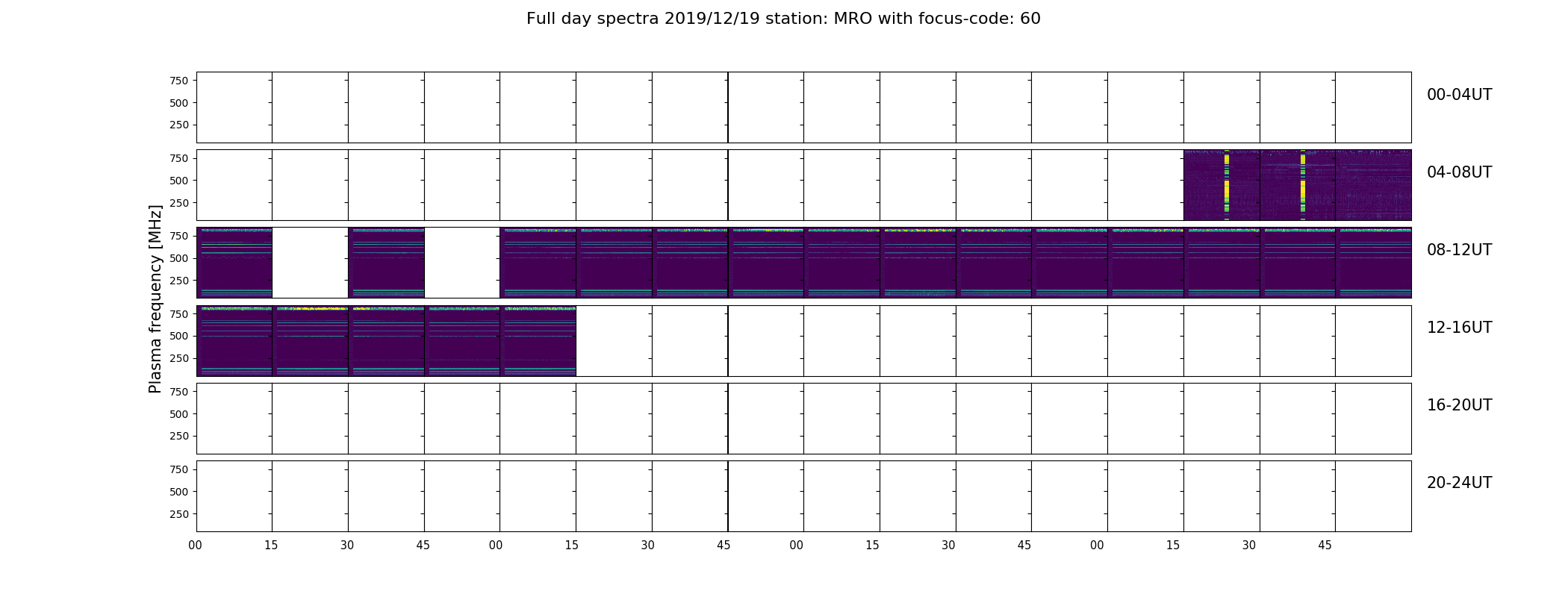 Full day spectra 2019/12/19 station: MRO with focus-code: 60

Plasma frequency [MHz]

750
500
250

00-04UT

750
500
250

04-08UT

750
500
250

08-12UT

750
500
250

12-16UT

750
500
250

16-20UT

750
500
250

20-24UT

00 15 30 45 00 15 30 45 00 15 30 45 00 15 30 45